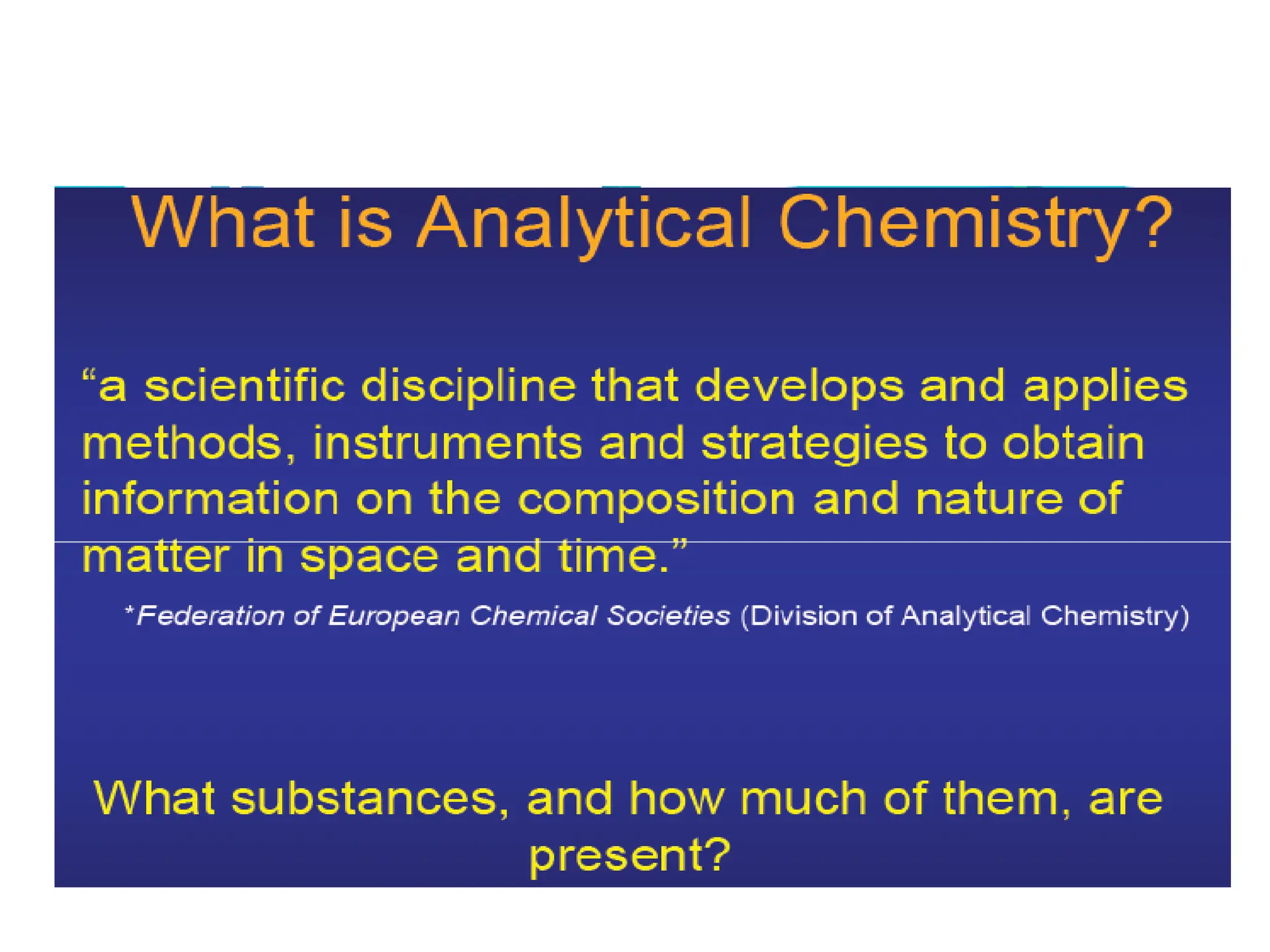 What is Analytical Chemistry?

“a scientific discipline that develops and applies methods, instruments and strategies to obtain information on the composition and nature of matter in space and time.”

*Federation of European Chemical Societies (Division of Analytical Chemistry)

What substances, and how much of them, are present?